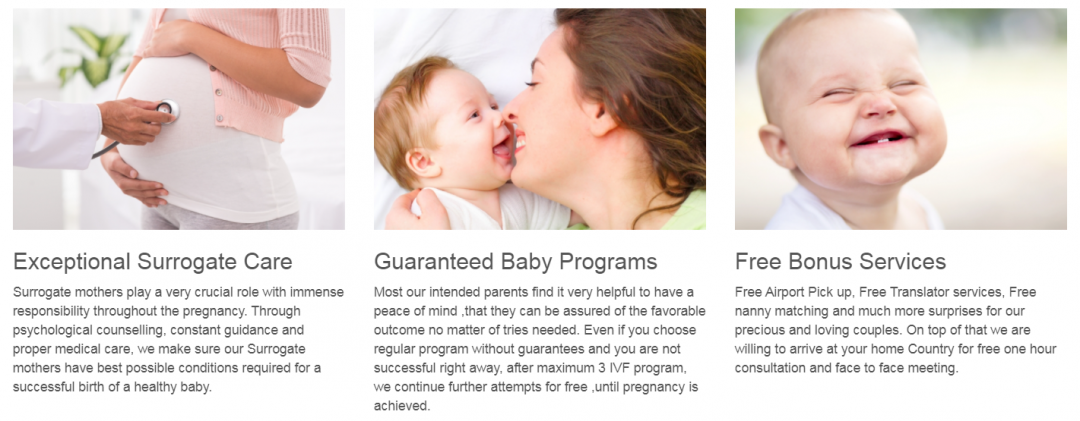 Exceptional Surrogate Care

Surrogate mothers play a very crucial role with immense responsibility throughout the pregnancy. Through psychological counselling, constant guidance and proper medical care, we make sure our Surrogate mothers have best possible conditions required for a successful birth of a healthy baby.

Guaranteed Baby Programs

Most our intended parents find it very helpful to have a peace of mind ,that they can be assured of the favorable outcome no matter of tries needed. Even if you choose regular program without guarantees and you are not successful right away, after maximum 3 IVF program, we continue further attempts for free ,until pregnancy is achieved.

Free Bonus Services

Free Airport Pick up, Free Translator services, Free nanny matching and much more surprises for our precious and loving couples. On top of that we are willing to arrive at your home Country for free one hour consultation and face to face meeting.